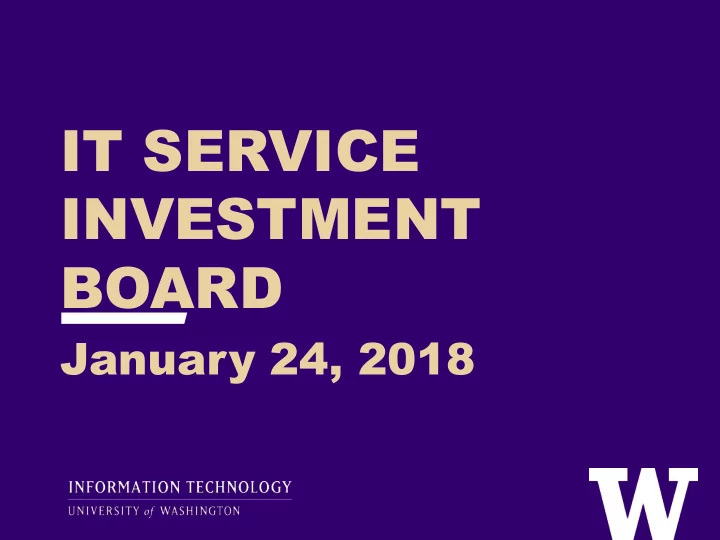 IT SERVICE INVESTMENT BOARD

January 24, 2018

INFORMATION TECHNOLOGY
UNIVERSITY of WASHINGTON

W